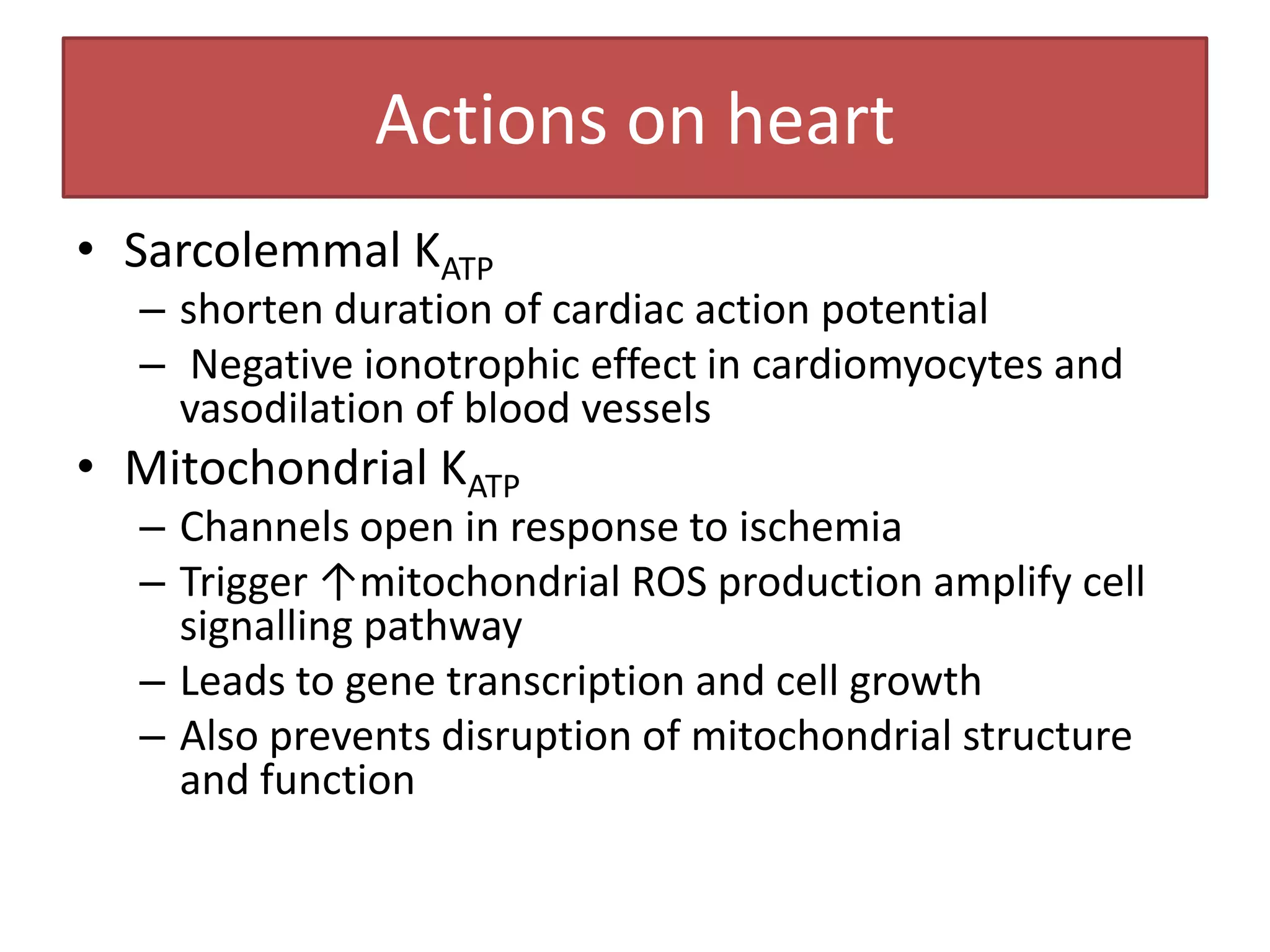 Actions on heart

• Sarcolemmal $K_{ATP}$
– shorten duration of cardiac action potential
– Negative ionotrophic effect in cardiomyocytes and vasodilation of blood vessels

• Mitochondrial $K_{ATP}$
– Channels open in response to ischemia
– Trigger ↑mitochondrial ROS production amplify cell signalling pathway
– Leads to gene transcription and cell growth
– Also prevents disruption of mitochondrial structure and function